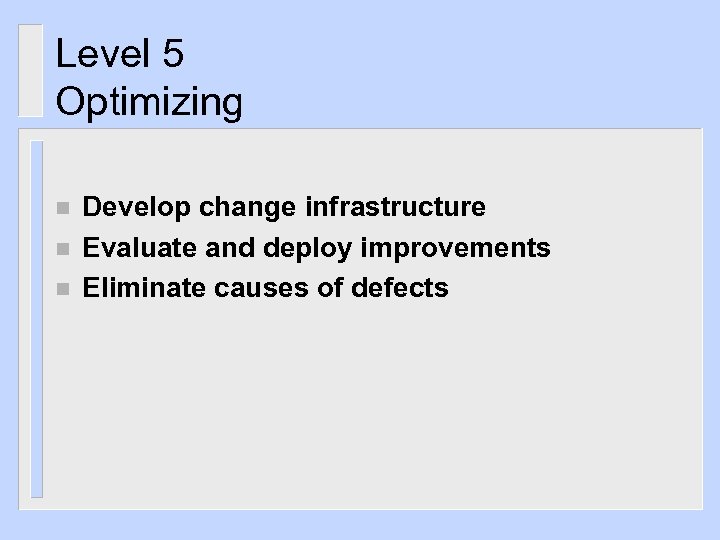 Level 5
Optimizing

- Develop change infrastructure
- Evaluate and deploy improvements
- Eliminate causes of defects